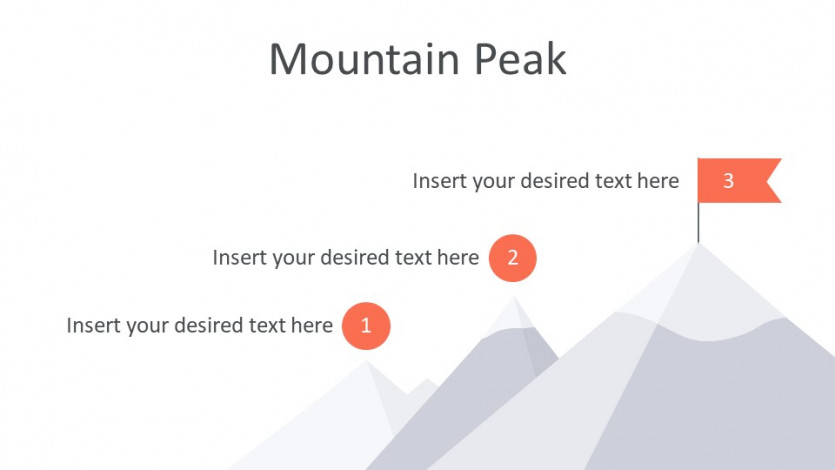 Mountain Peak

Insert your desired text here 3

Insert your desired text here 2

Insert your desired text here 1